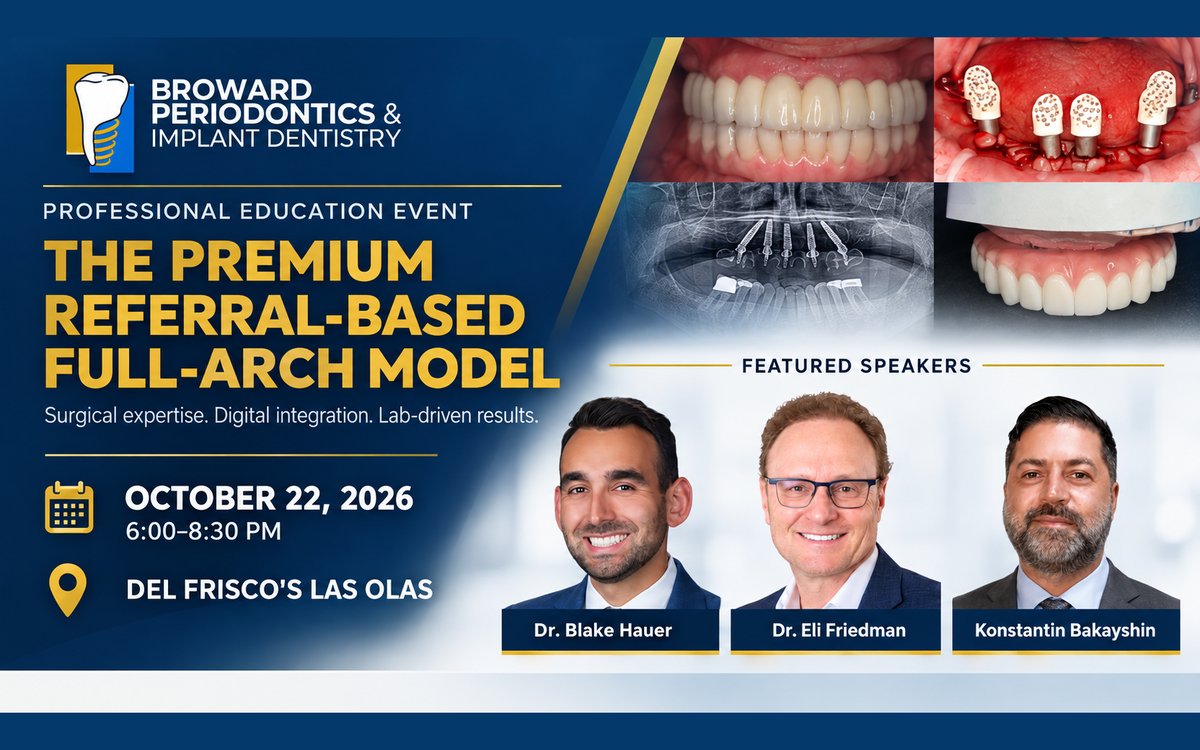 BROWARD PERIODONTICS & IMPLANT DENTISTRY

PROFESSIONAL EDUCATION EVENT

THE PREMIUM REFERRAL-BASED FULL-ARCH MODEL

Surgical expertise. Digital integration. Lab-driven results.

OCTOBER 22, 2026
6:00–8:30 PM

DEL FRISCO'S LAS OLAS

FEATURED SPEAKERS

Dr. Blake Hauer

Dr. Eli Friedman

Konstantin Bakayshin